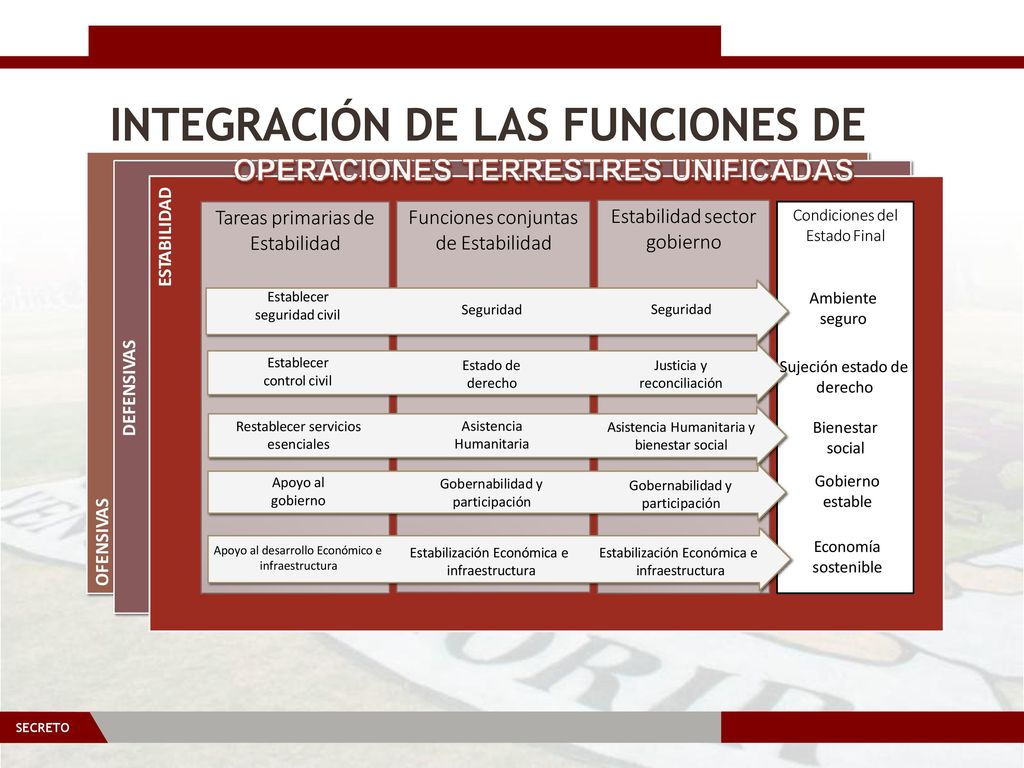 INTEGRACIÓN DE LAS FUNCIONES DE OPERACIONES TERRESTRES UNIFICADAS

OFENSIVAS

DEFENSIVAS

ESTABILIDAD

| Tareas primarias de Estabilidad | Funciones conjuntas de Estabilidad | Estabilidad sector gobierno | Condiciones del Estado Final |
|---|---|---|---|
| Establecer seguridad civil | Seguridad | Seguridad | Ambiente seguro |
| Establecer control civil | Estado de derecho | Justicia y reconciliación | Sujeción estado de derecho |
| Restablecer servicios esenciales | Asistencia Humanitaria | Asistencia Humanitaria y bienestar social | Bienestar social |
| Apoyo al gobierno | Gobernabilidad y participación | Gobernabilidad y participación | Gobierno estable |
| Apoyo al desarrollo Económico e infraestructura | Estabilización Económica e infraestructura | Estabilización Económica e infraestructura | Economía sostenible |

SECRETO